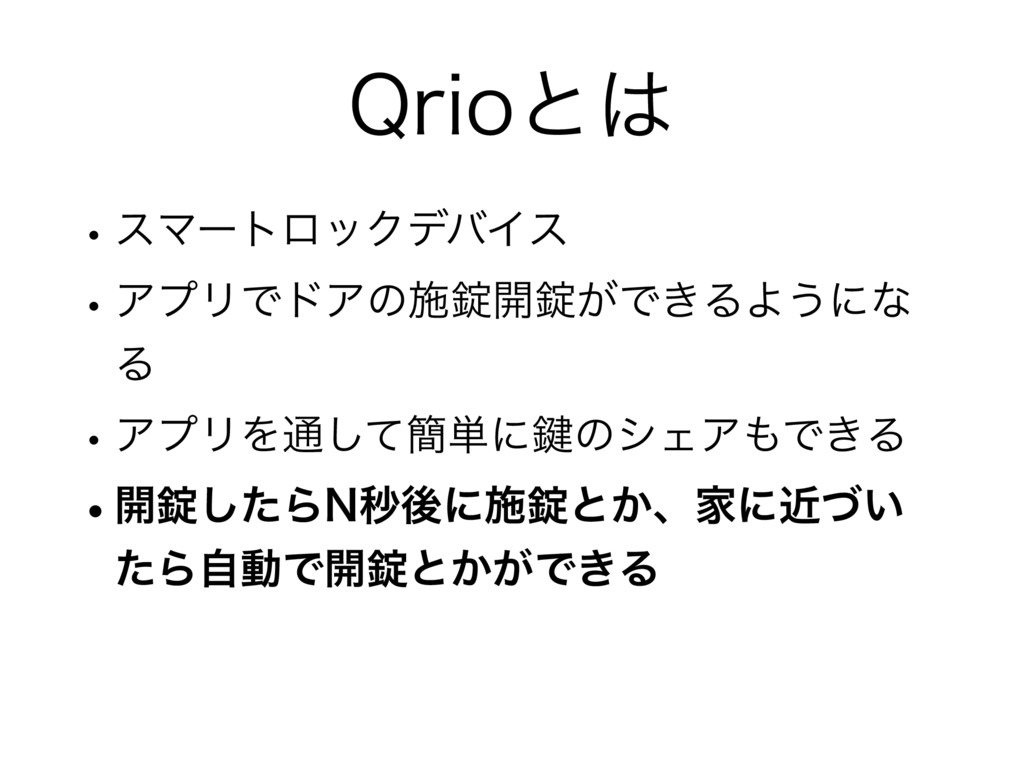 Qrioとは

• スマートロックデバイス
• アプリでドアの施錠開錠ができるようになる
• アプリを通して簡単に鍵のシェアもできる
• 開錠したらN秒後に施錠とか、家に近づいたら自動で開錠とかができる